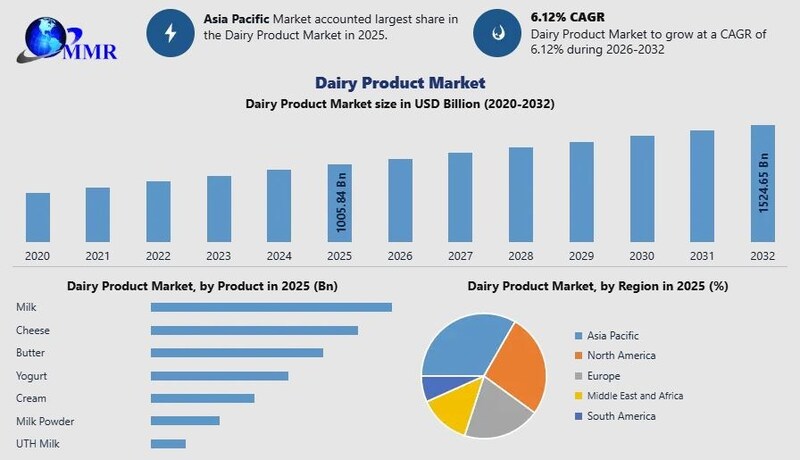 MMR

Asia Pacific Market accounted largest share in the Dairy Product Market in 2025.

6.12% CAGR
Dairy Product Market to grow at a CAGR of 6.12% during 2026-2032

Dairy Product Market
Dairy Product Market size in USD Billion (2020-2032)

1005.84 Bn
1524.65 Bn

2020 2021 2022 2023 2024 2025 2026 2027 2028 2029 2030 2031 2032

Dairy Product Market, by Product in 2025 (Bn)

Milk
Cheese
Butter
Yogurt
Cream
Milk Powder
UTH Milk

Dairy Product Market, by Region in 2025 (%)

Asia Pacific
North America
Europe
Middle East and Africa
South America